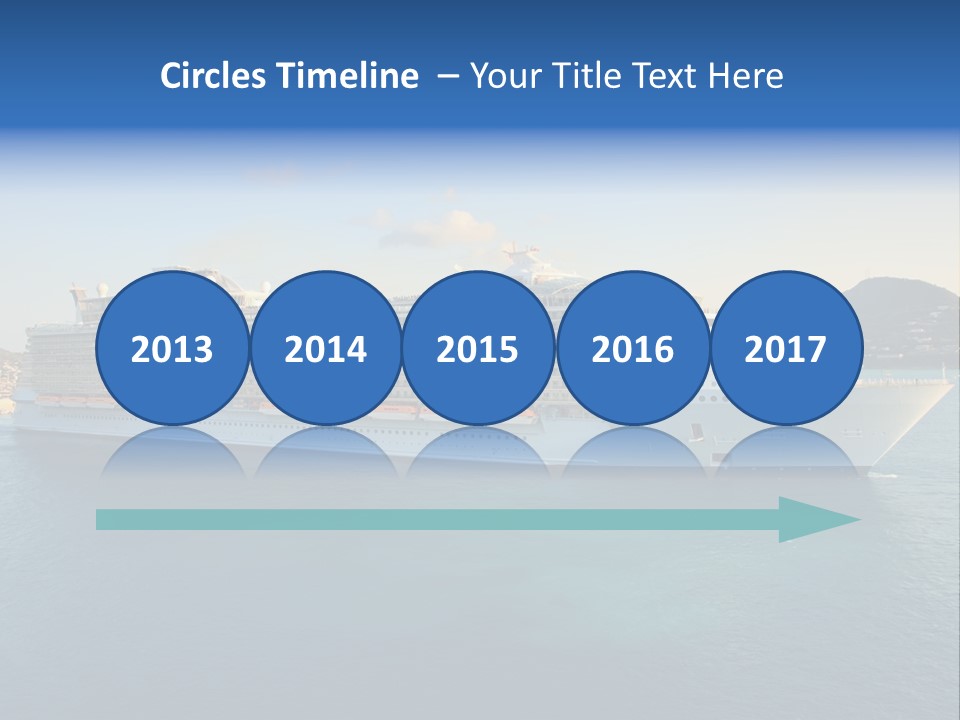 Circles Timeline – Your Title Text Here

2013

2014

2015

2016

2017